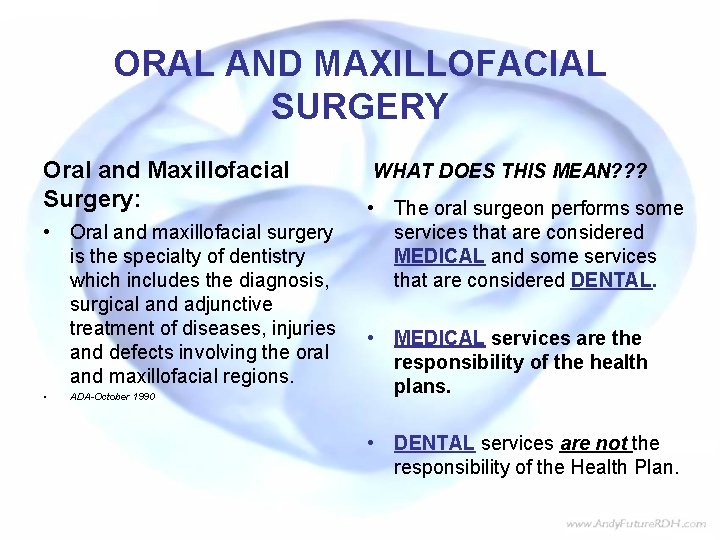 ORAL AND MAXILLOFACIAL SURGERY

Oral and Maxillofacial Surgery:

• Oral and maxillofacial surgery is the specialty of dentistry which includes the diagnosis, surgical and adjunctive treatment of diseases, injuries and defects involving the oral and maxillofacial regions.

• ADA-October 1990

WHAT DOES THIS MEAN???

• The oral surgeon performs some services that are considered MEDICAL and some services that are considered DENTAL.

• MEDICAL services are the responsibility of the health plans.

• DENTAL services are not the responsibility of the Health Plan.

www.AndyFutureRDH.com